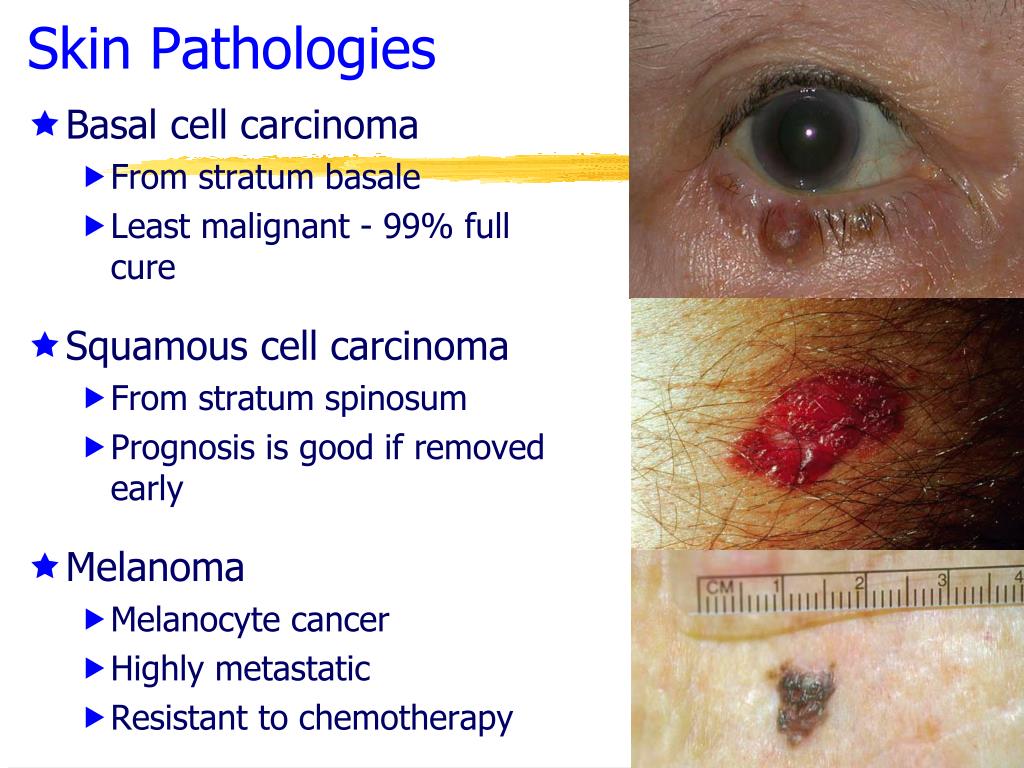 Skin Pathologies

★ Basal cell carcinoma
▶ From stratum basale
▶ Least malignant - 99% full cure

★ Squamous cell carcinoma
▶ From stratum spinosum
▶ Prognosis is good if removed early

★ Melanoma
▶ Melanocyte cancer
▶ Highly metastatic
▶ Resistant to chemotherapy

CM 1 2 3 4